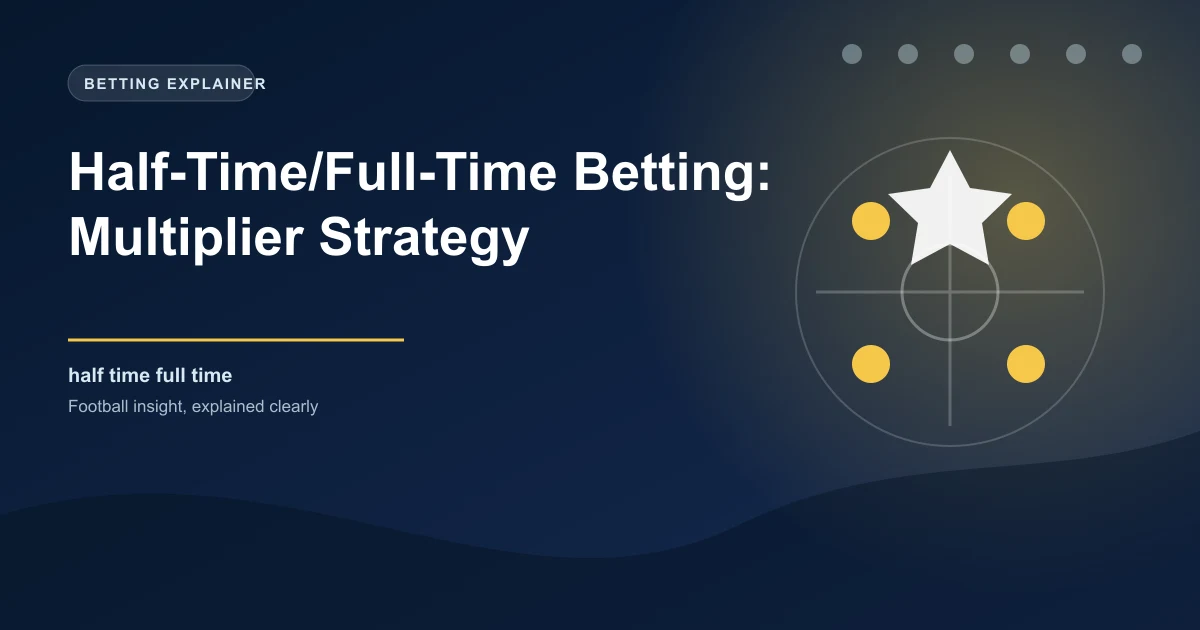 BETTING EXPLAINER

Half-Time/Full-Time Betting: Multiplier Strategy

half time full time

Football insight, explained clearly